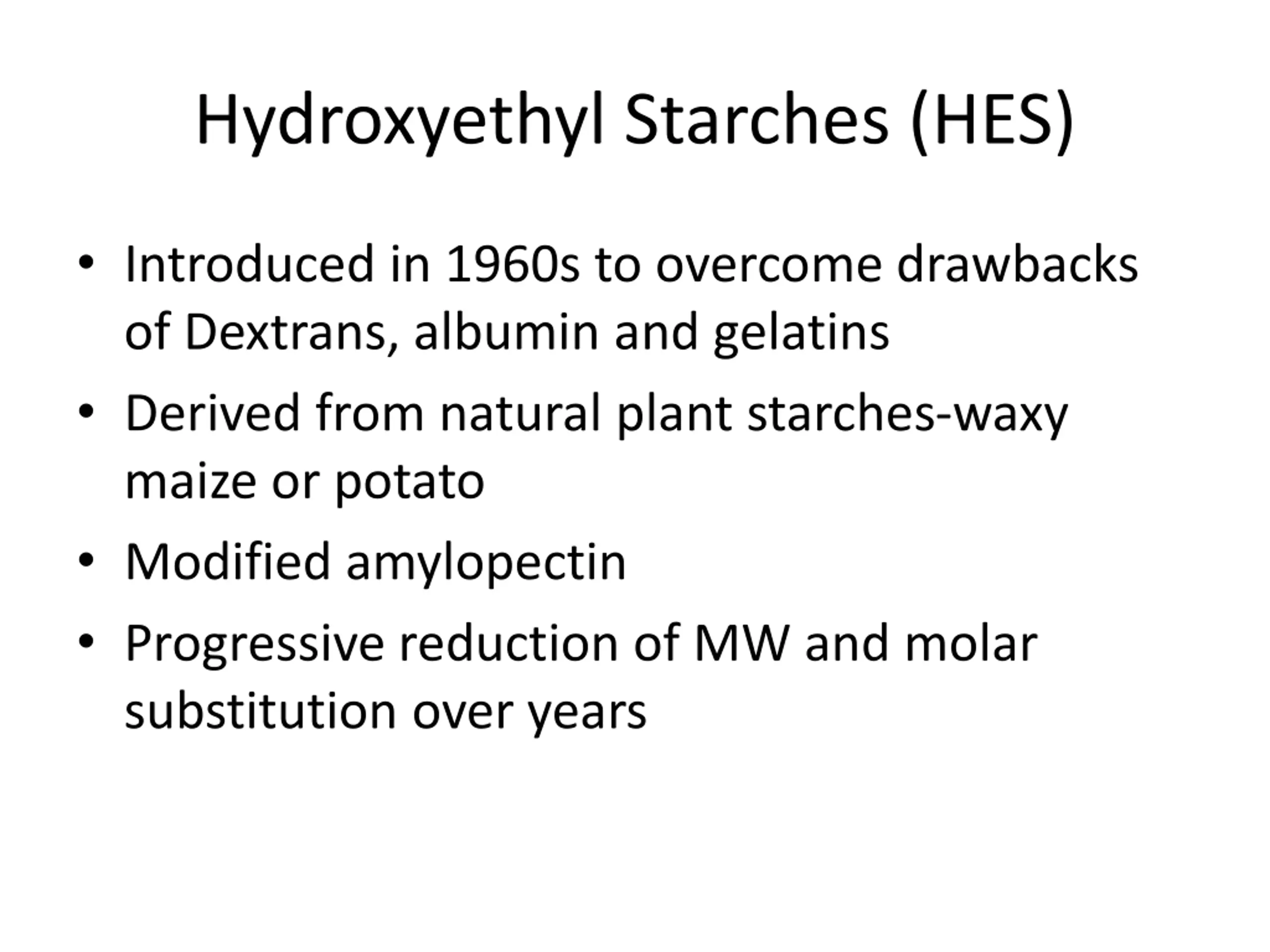 Hydroxyethyl Starches (HES)

• Introduced in 1960s to overcome drawbacks of Dextrans, albumin and gelatins
• Derived from natural plant starches-waxy maize or potato
• Modified amylopectin
• Progressive reduction of MW and molar substitution over years